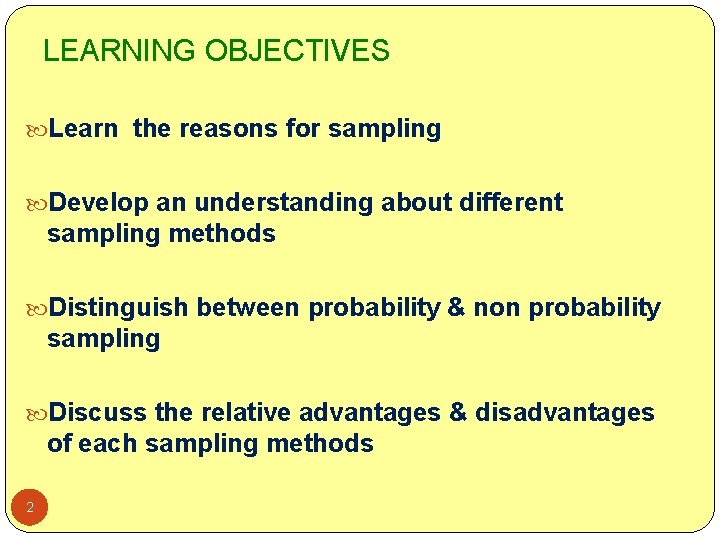 LEARNING OBJECTIVES

Learn the reasons for sampling

Develop an understanding about different sampling methods

Distinguish between probability & non probability sampling

Discuss the relative advantages & disadvantages of each sampling methods

2